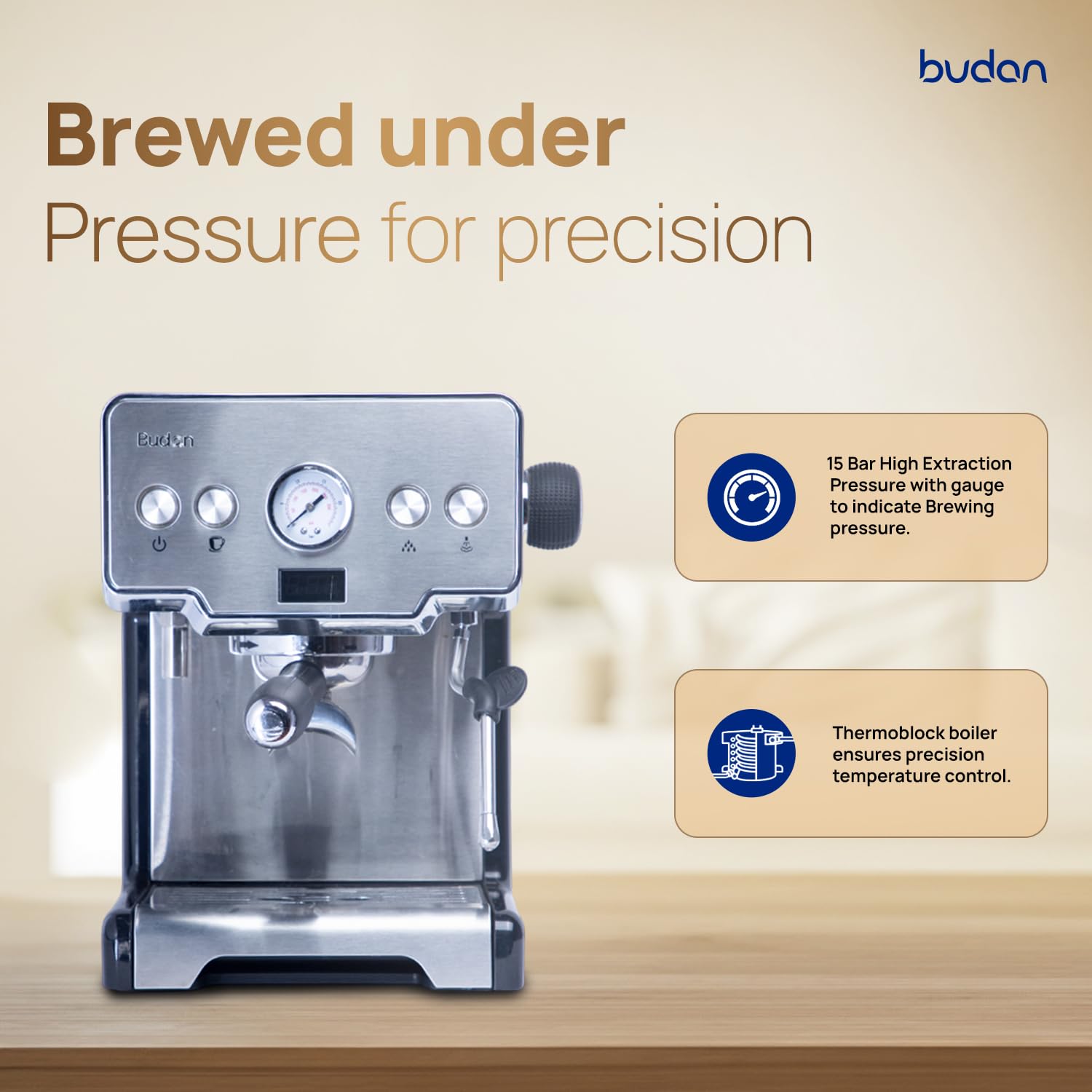 budan

Brewed under
Pressure for precision

Budan

15 Bar High Extraction Pressure with gauge to indicate Brewing pressure.

Thermoblock boiler ensures precision temperature control.